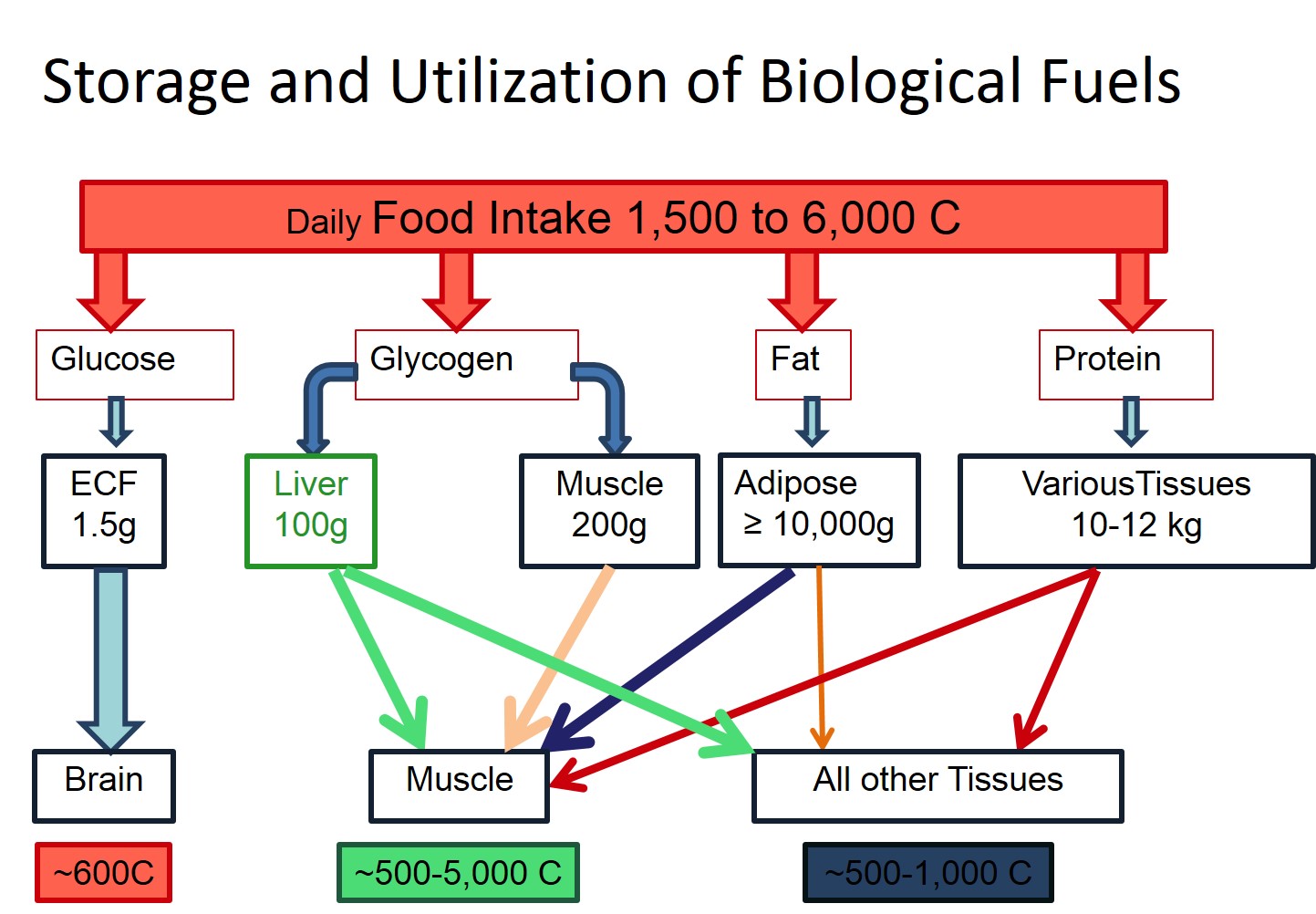 Storage and Utilization of Biological Fuels

Daily Food Intake 1,500 to 6,000 C

Glucose

Glycogen

Fat

Protein

ECF 1.5g

Liver 100g

Muscle 200g

Adipose ≥ 10,000g

VariousTissues 10-12 kg

Brain

Muscle

All other Tissues

~600C

~500-5,000 C

~500-1,000 C